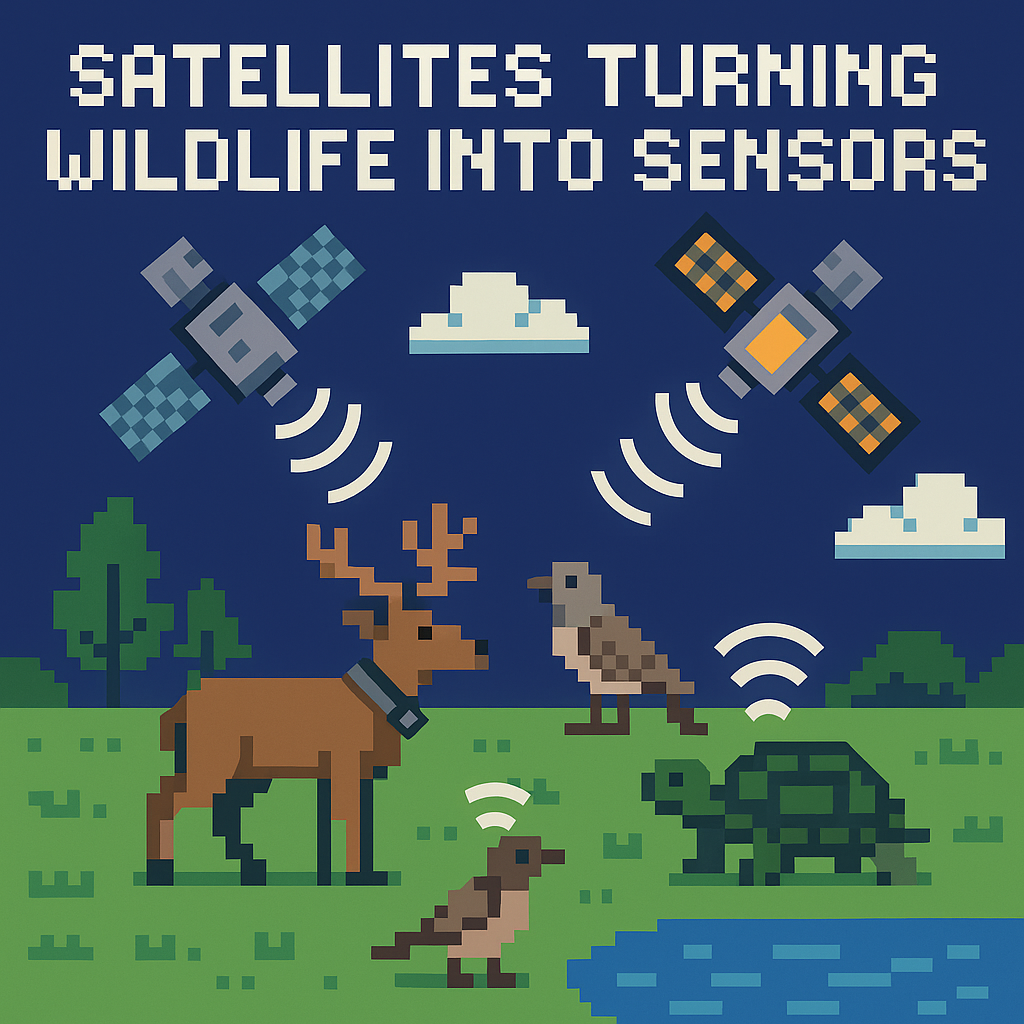 SATELLITES TURNING WILDLIFE INTO SENSORS